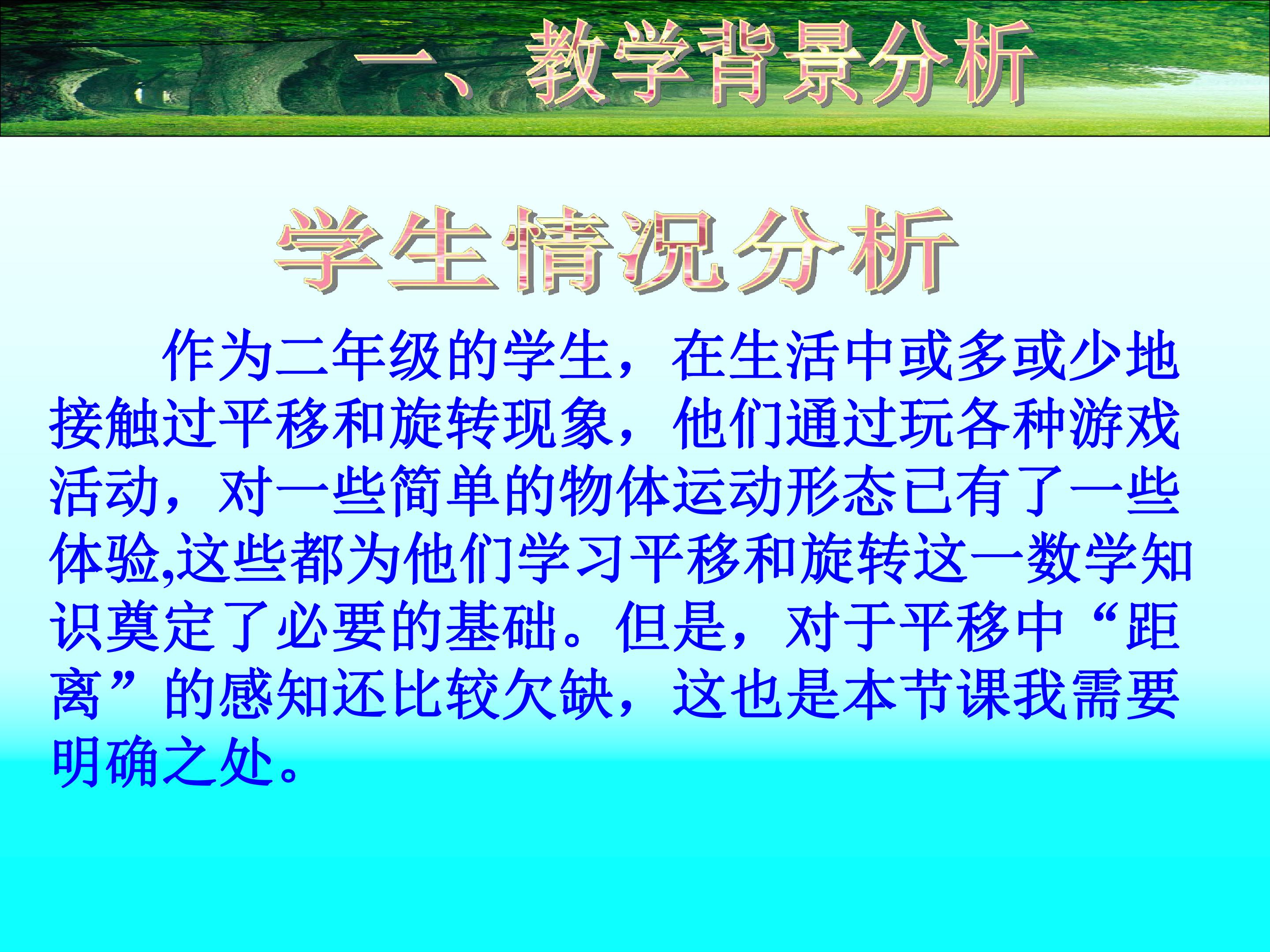 一、教学背景分析

学生情况分析

作为二年级的学生，在生活中或多或少地接触过平移和旋转现象，他们通过玩各种游戏活动，对一些简单的物体运动形态已有了一些体验,这些都为他们学习平移和旋转这一数学知识奠定了必要的基础。但是，对于平移中“距离”的感知还比较欠缺，这也是本节课我需要明确之处。